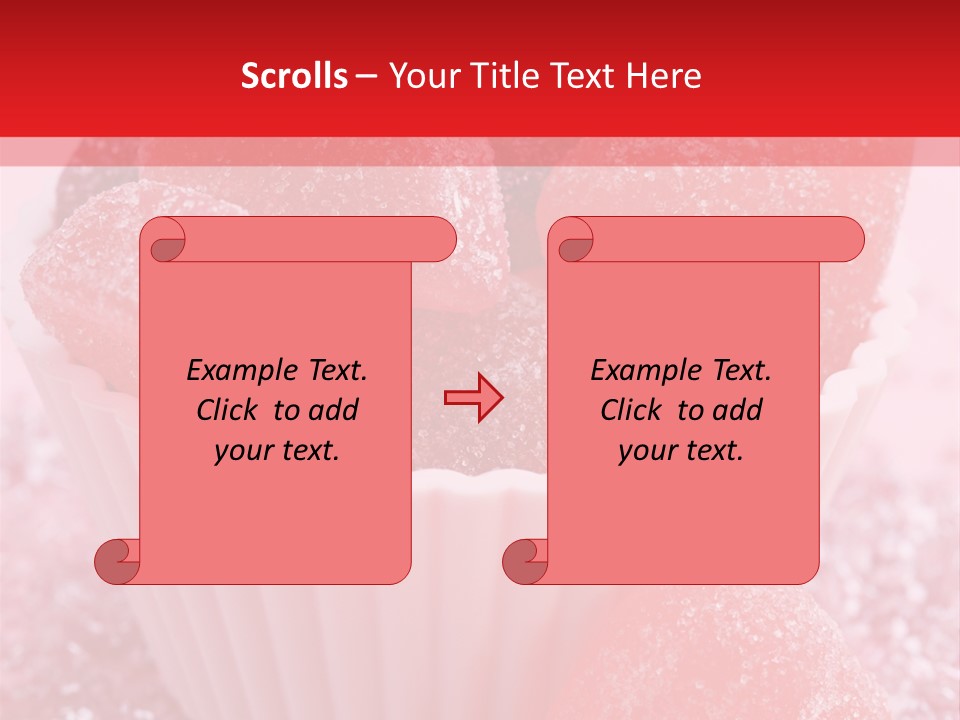 Scrolls – Your Title Text Here

Example Text. Click to add your text.

Example Text. Click to add your text.